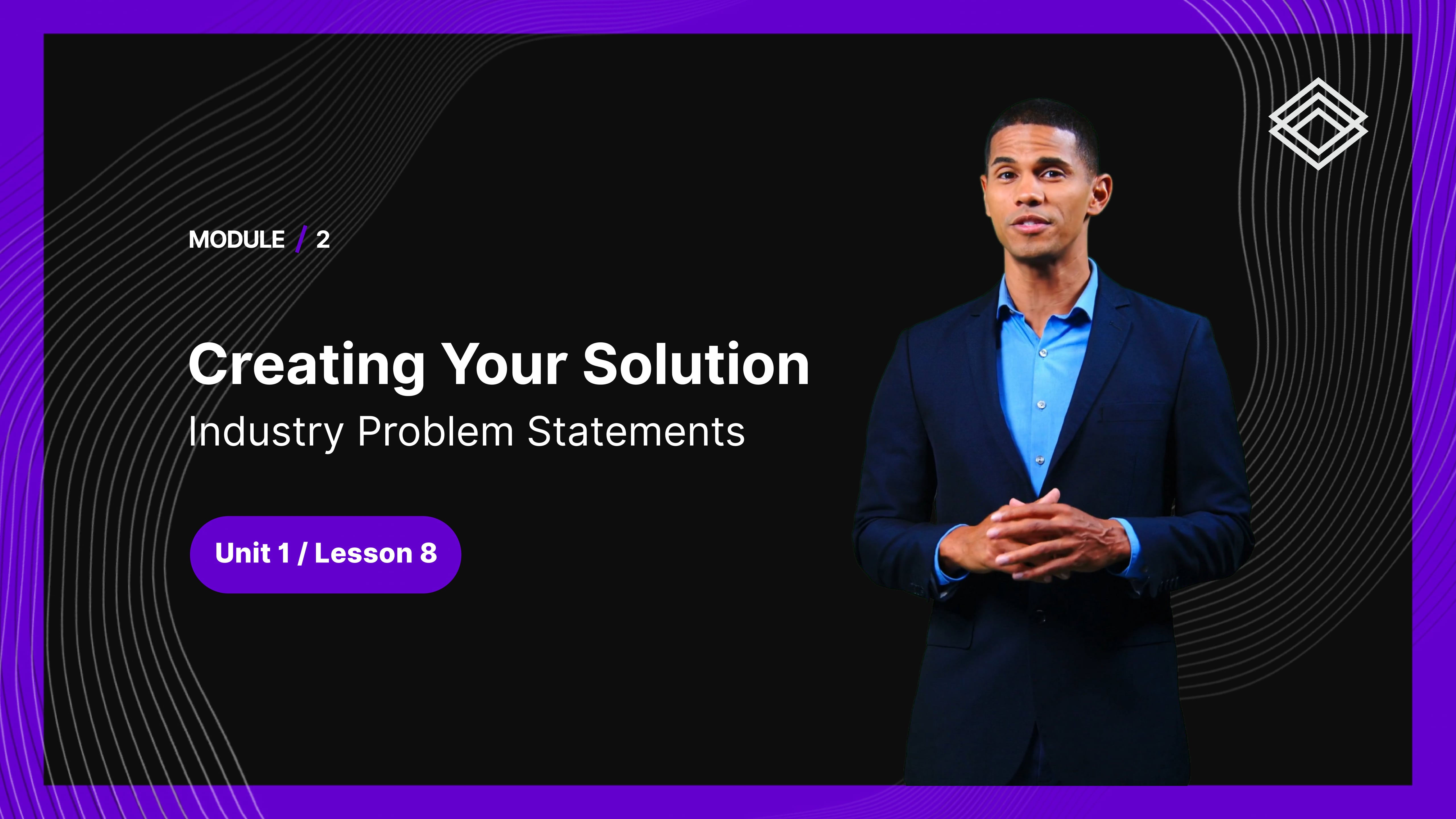 MODULE / 2

Creating Your Solution

Industry Problem Statements

Unit 1 / Lesson 8